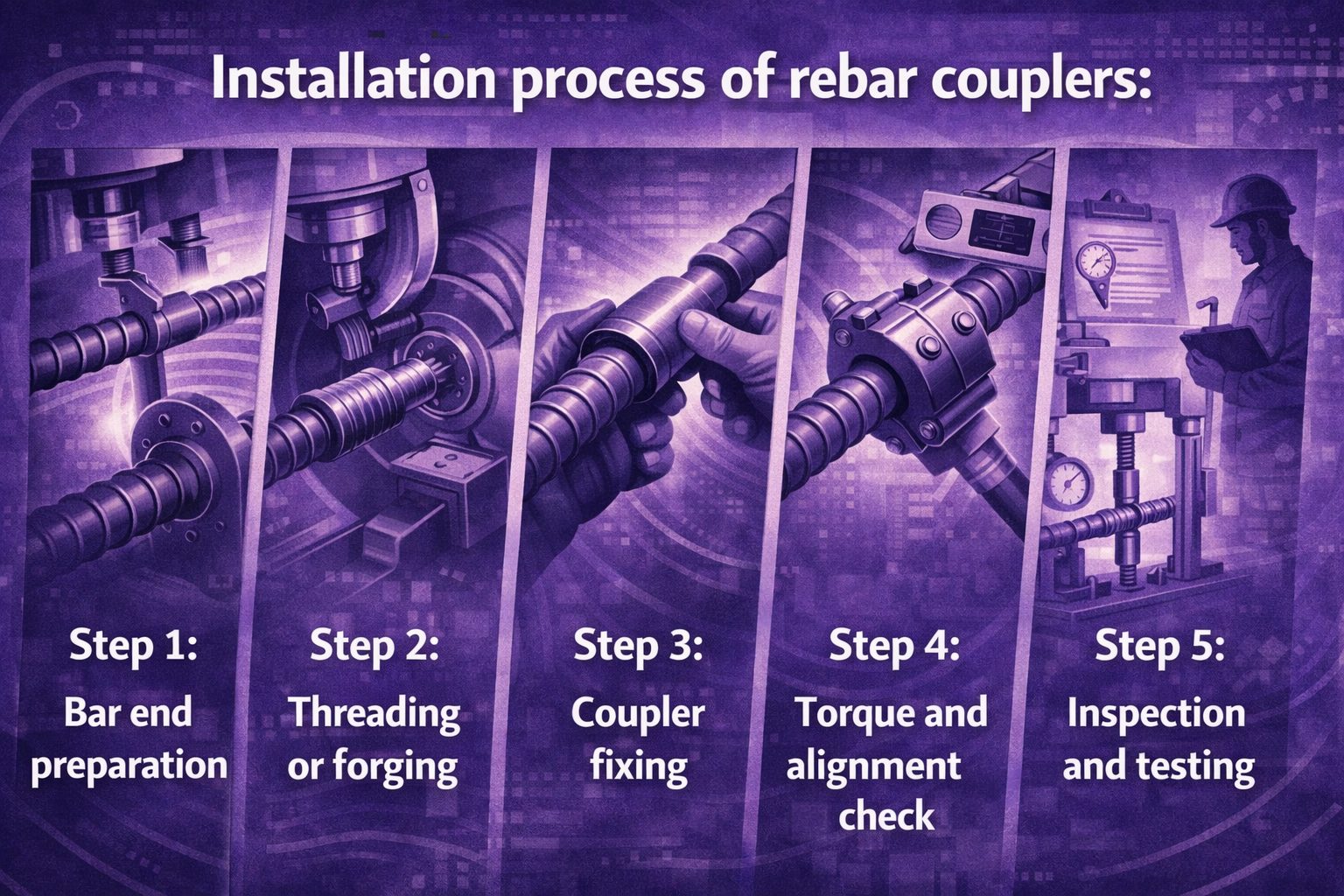 Installation process of rebar couplers:

Step 1:
Bar end preparation

Step 2:
Threading or forging

Step 3:
Coupler fixing

Step 4:
Torque and alignment check

Step 5:
Inspection and testing